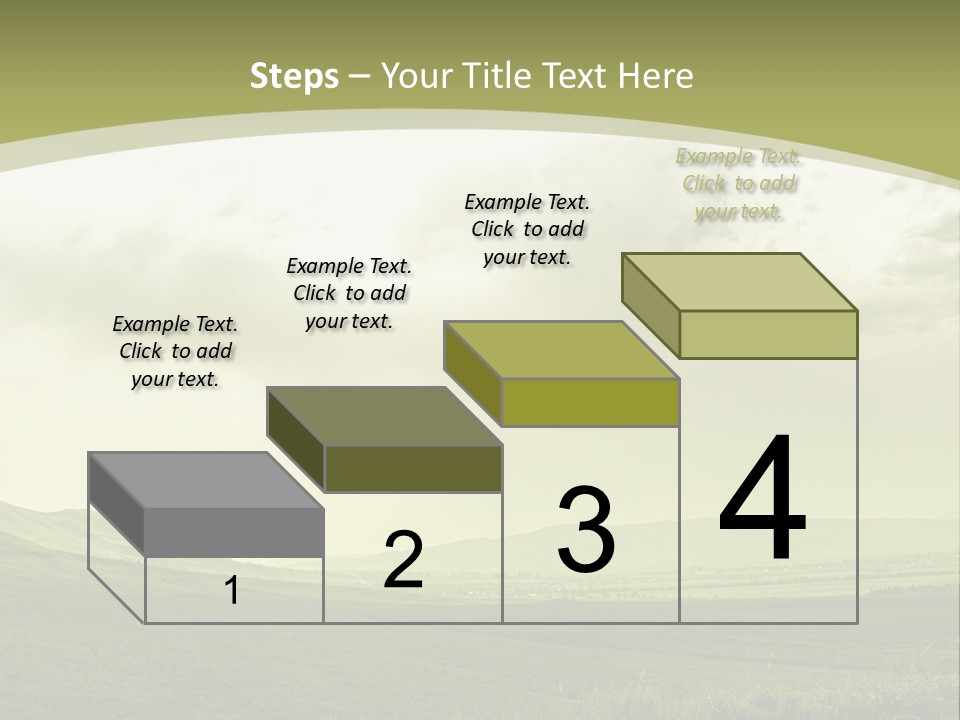 Steps – Your Title Text Here

Example Text. Click to add your text.

Example Text. Click to add your text.

Example Text. Click to add your text.

Example Text. Click to add your text.

1

2

3

4